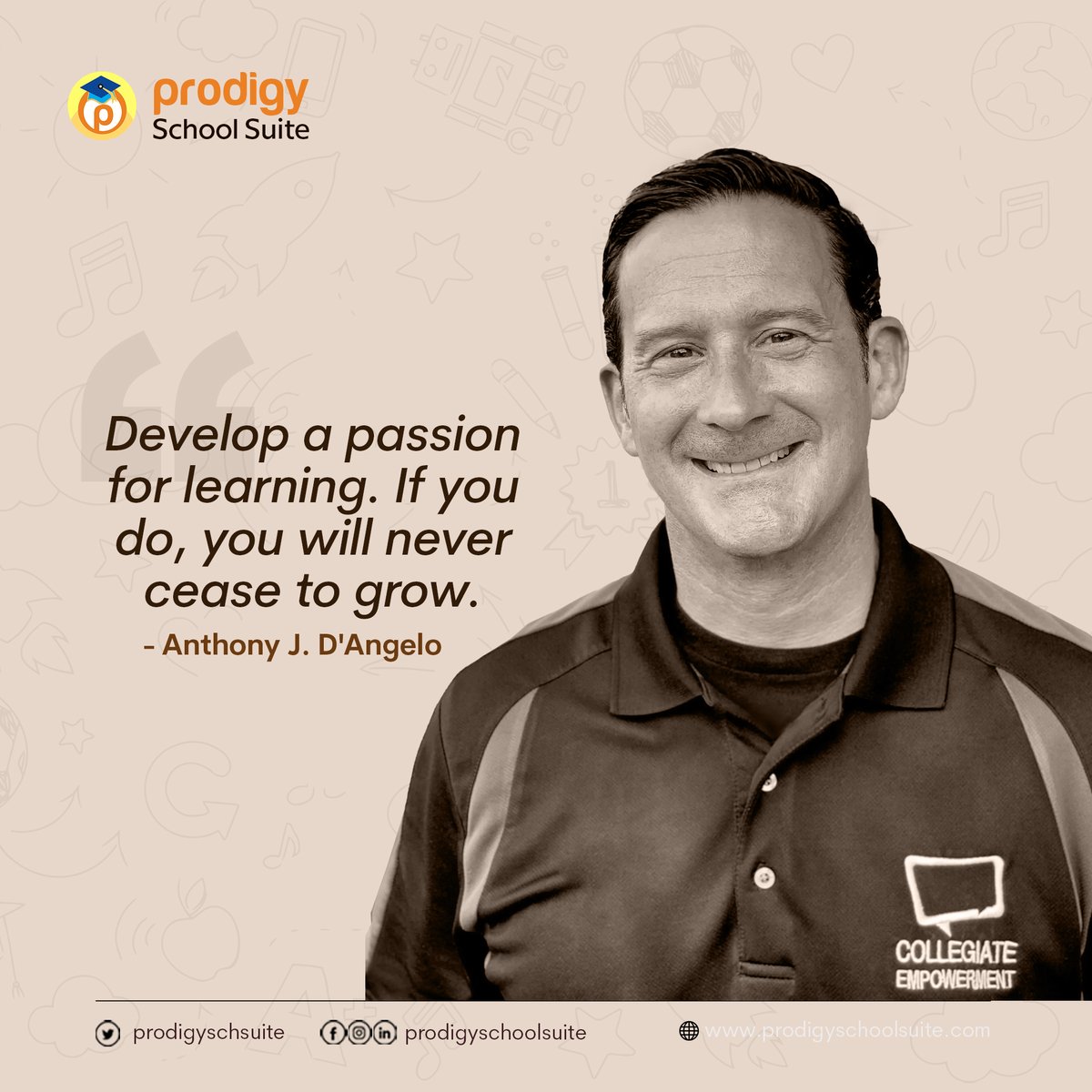 prodigy
School Suite

Develop a passion for learning. If you do, you will never cease to grow.

- Anthony J. D'Angelo

COLLEGIATE EMPOWERMENT

prodigyschsuite

prodigyschoolsuite

www.prodigyschoolsuite.com